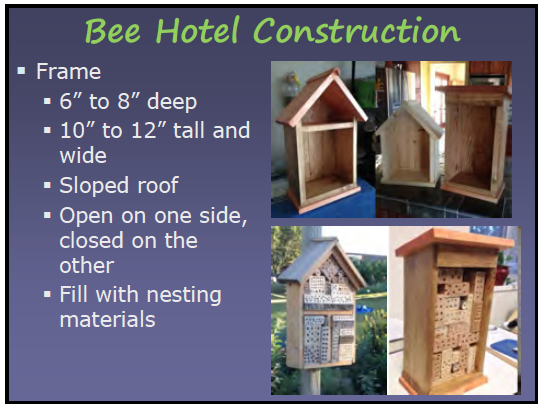 Bee Hotel Construction

▪ Frame
▪ 6″ to 8″ deep
▪ 10″ to 12″ tall and wide
▪ Sloped roof
▪ Open on one side, closed on the other
▪ Fill with nesting materials